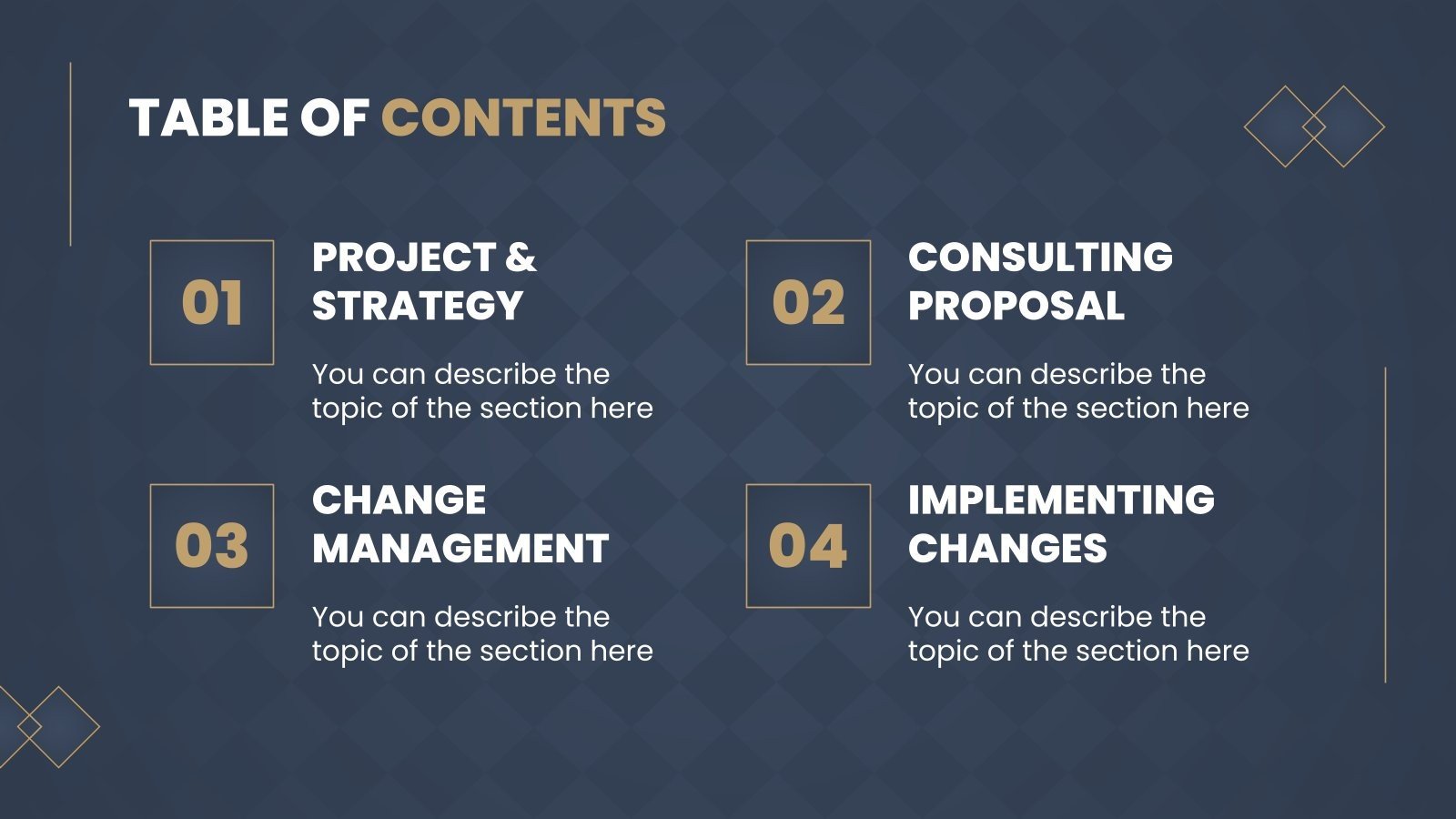 TABLE OF CONTENTS

01

PROJECT & STRATEGY

You can describe the topic of the section here

02

CONSULTING PROPOSAL

You can describe the topic of the section here

03

CHANGE MANAGEMENT

You can describe the topic of the section here

04

IMPLEMENTING CHANGES

You can describe the topic of the section here